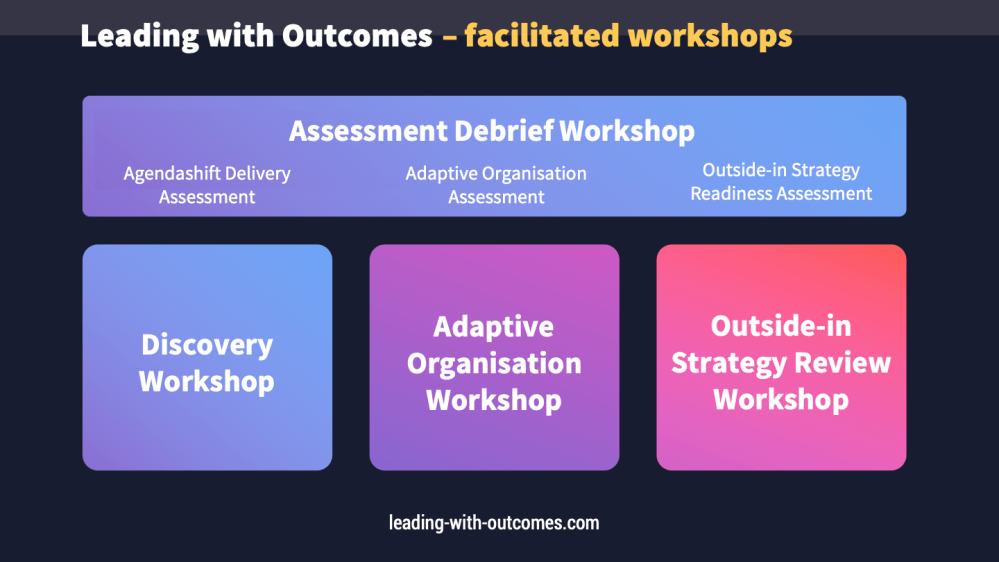 Leading with Outcomes – facilitated workshops

Assessment Debrief Workshop

Agendashift Delivery Assessment

Adaptive Organisation Assessment

Outside-in Strategy Readiness Assessment

Discovery Workshop

Adaptive Organisation Workshop

Outside-in Strategy Review Workshop

leading-with-outcomes.com